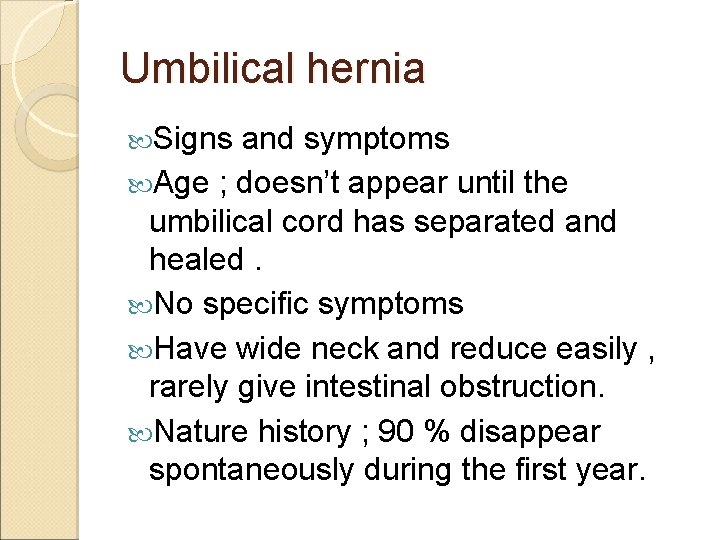 Umbilical hernia

Signs and symptoms

Age ; doesn't appear until the umbilical cord has separated and healed .

No specific symptoms

Have wide neck and reduce easily , rarely give intestinal obstruction.

Nature history ; 90 % disappear spontaneously during the first year.